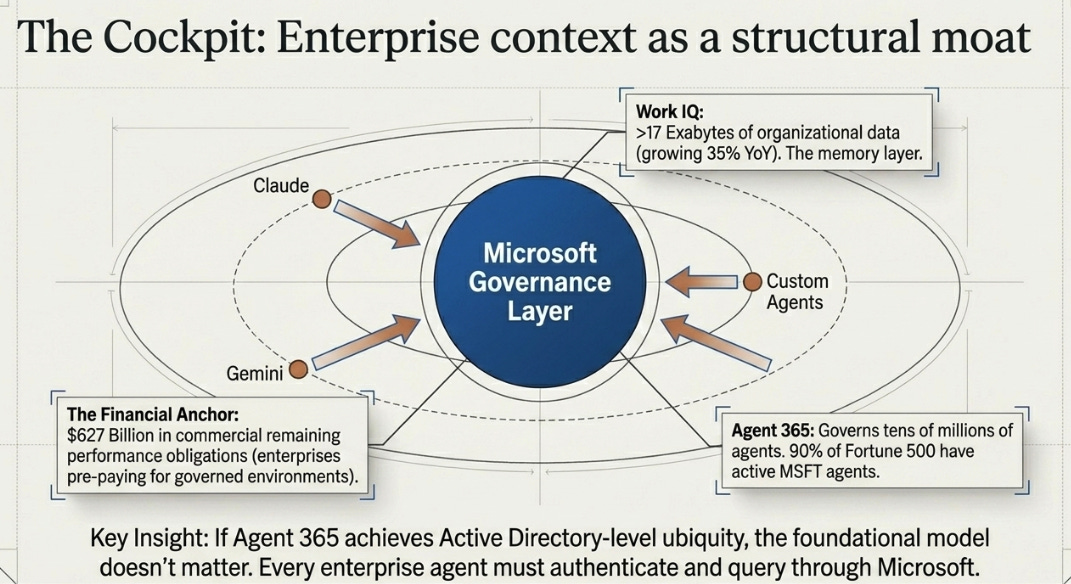 The Cockpit: Enterprise context as a structural moat

Work IQ:
>17 Exabytes of organizational data (growing 35% YoY). The memory layer.

Claude

Microsoft Governance Layer

Custom Agents

Gemini

The Financial Anchor:
$627 Billion in commercial remaining performance obligations (enterprises pre-paying for governed environments).

Agent 365: Governs tens of millions of agents. 90% of Fortune 500 have active MSFT agents.

Key Insight: If Agent 365 achieves Active Directory-level ubiquity, the foundational model doesn't matter. Every enterprise agent must authenticate and query through Microsoft.